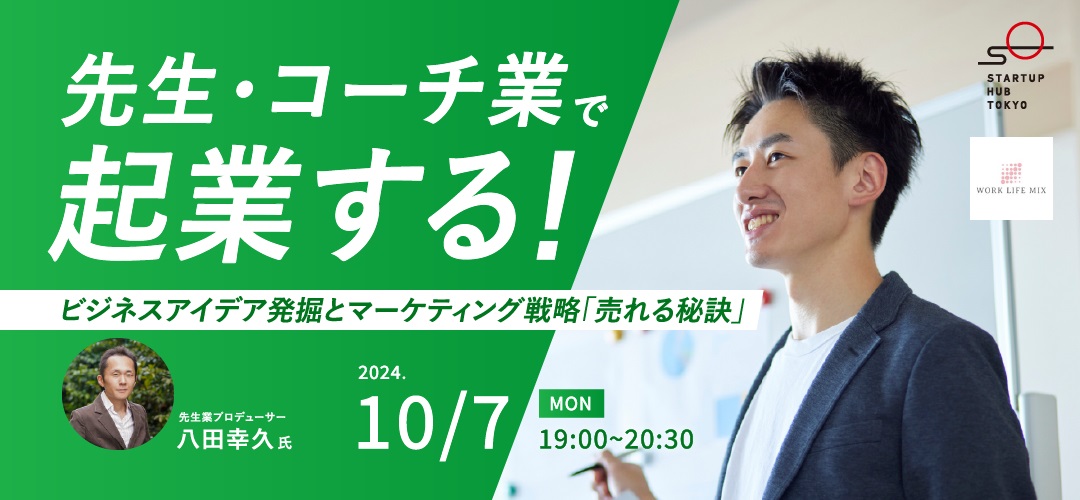 先生・コーチ業で
起業する!

ビジネスアイデア発掘とマーケティング戦略「売れる秘訣」

先生業プロデューサー
八田幸久氏

2024.
10/7
MON
19:00~20:30

STARTUP
HUB
TOKYO

WORK LIFE MIX